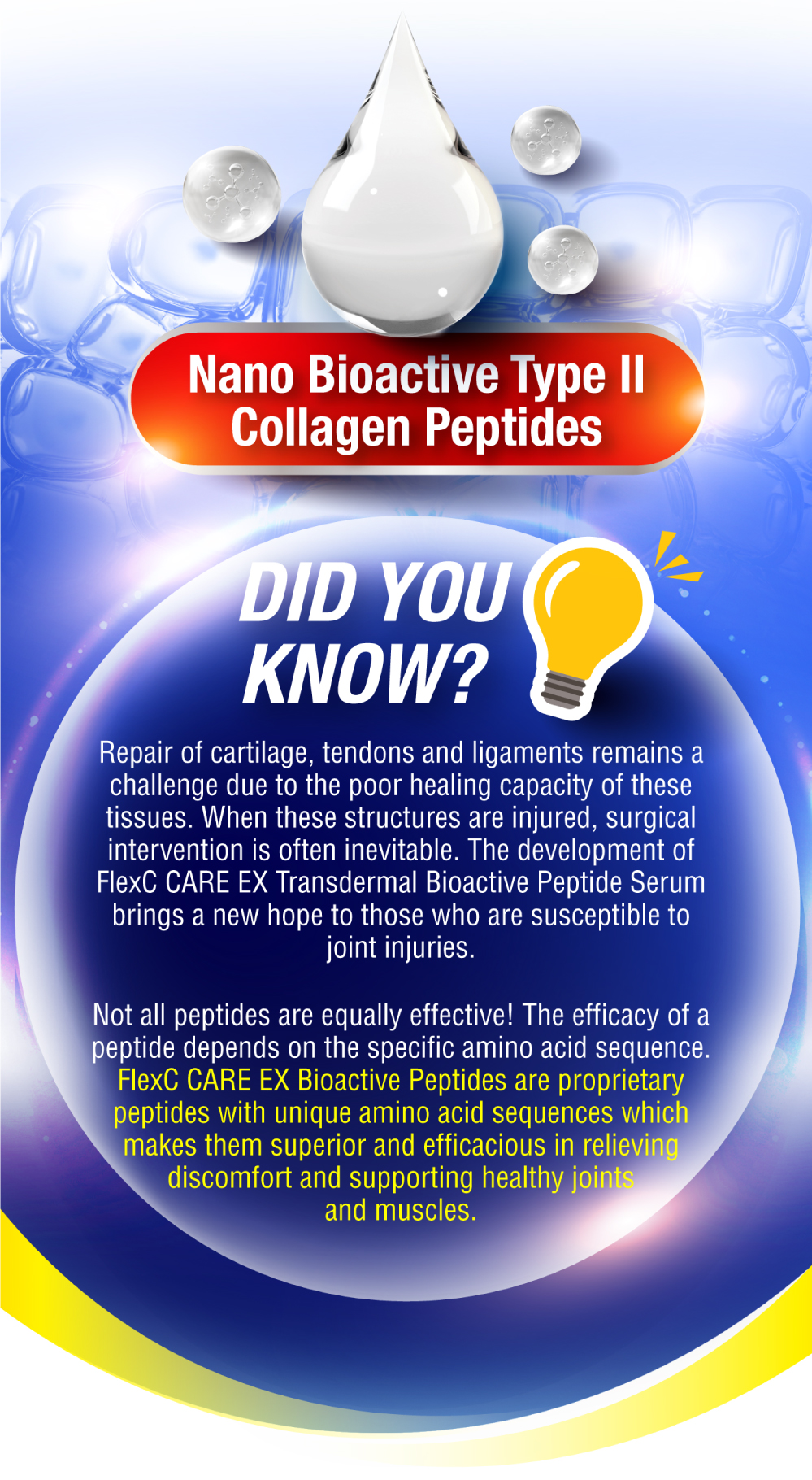 Nano Bioactive Type II Collagen Peptides

DID YOU KNOW?

Repair of cartilage, tendons and ligaments remains a challenge due to the poor healing capacity of these tissues. When these structures are injured, surgical intervention is often inevitable. The development of FlexC CARE EX Transdermal Bioactive Peptide Serum brings a new hope to those who are susceptible to joint injuries.

Not all peptides are equally effective! The efficacy of a peptide depends on the specific amino acid sequence. FlexC CARE EX Bioactive Peptides are proprietary peptides with unique amino acid sequences which makes them superior and efficacious in relieving discomfort and supporting healthy joints and muscles.